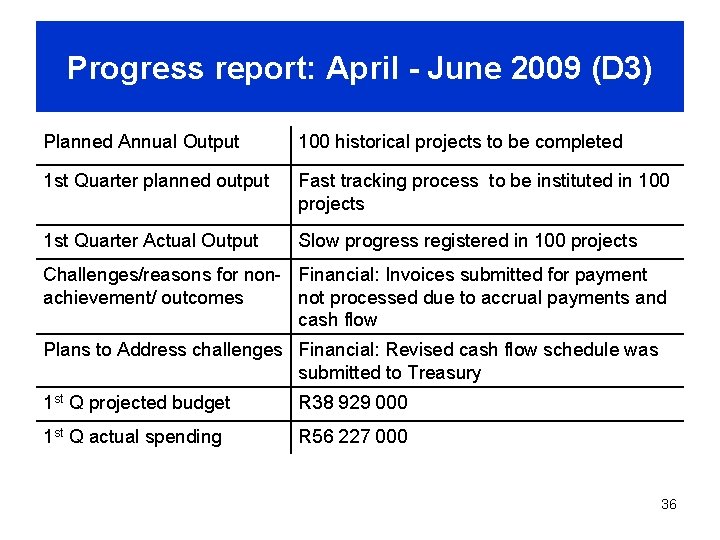 Progress report: April - June 2009 (D3)

| Planned Annual Output | 100 historical projects to be completed |
|---|---|
| 1st Quarter planned output | Fast tracking process to be instituted in 100 projects |
| 1st Quarter Actual Output | Slow progress registered in 100 projects |
| Challenges/reasons for non-achievement/ outcomes | Financial: Invoices submitted for payment not processed due to accrual payments and cash flow |
| Plans to Address challenges | Financial: Revised cash flow schedule was submitted to Treasury |
| 1$^{st}$ Q projected budget | R38 929 000 |
| 1$^{st}$ Q actual spending | R56 227 000 |

36